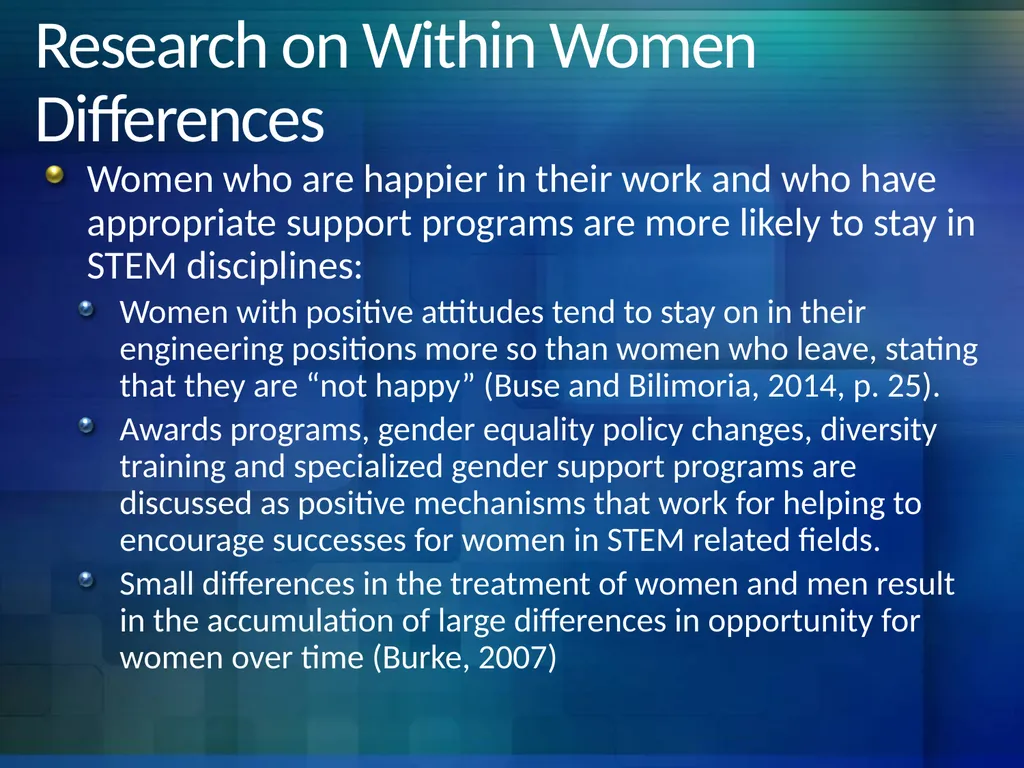 Research on Within Women Differences

Women who are happier in their work and who have appropriate support programs are more likely to stay in STEM disciplines:

Women with positive attitudes tend to stay on in their engineering positions more so than women who leave, stating that they are “not happy” (Buse and Bilimoria, 2014, p. 25).

Awards programs, gender equality policy changes, diversity training and specialized gender support programs are discussed as positive mechanisms that work for helping to encourage successes for women in STEM related fields.

Small differences in the treatment of women and men result in the accumulation of large differences in opportunity for women over time (Burke, 2007)